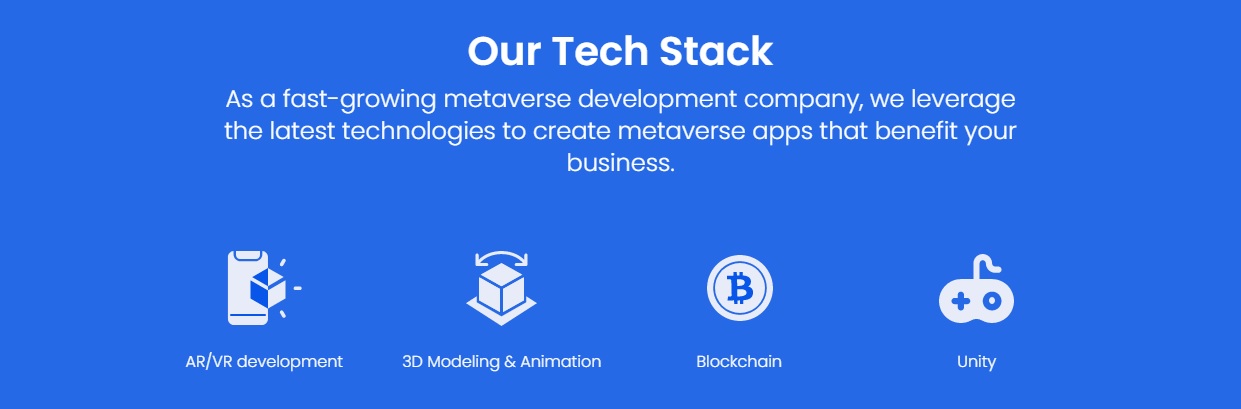 Our Tech Stack

As a fast-growing metaverse development company, we leverage the latest technologies to create metaverse apps that benefit your business.

AR/VR development

3D Modeling & Animation

Blockchain

Unity